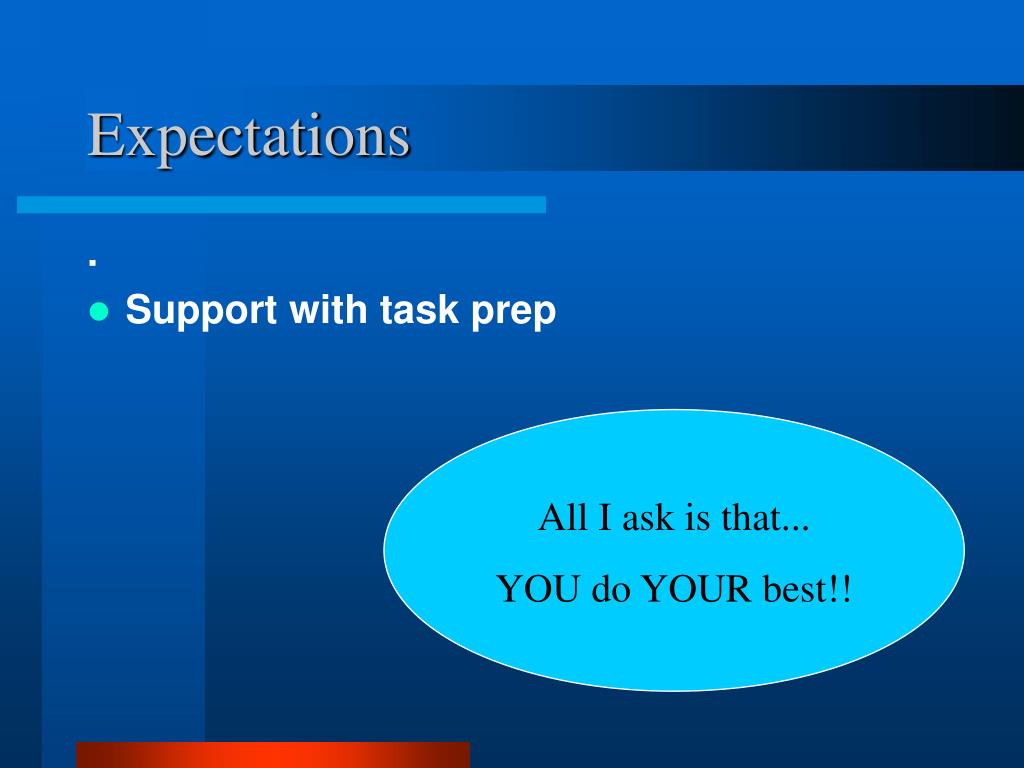 Expectations

.

Support with task prep

All I ask is that...

YOU do YOUR best!!